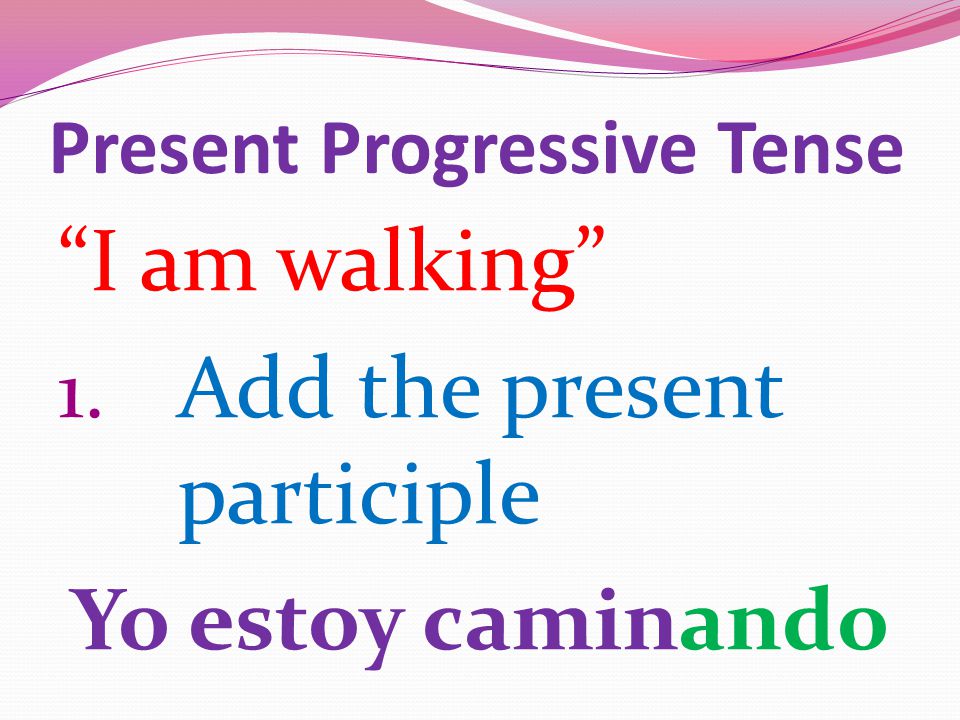 Present Progressive Tense

“I am walking”

1. Add the present participle

Yo estoy caminando